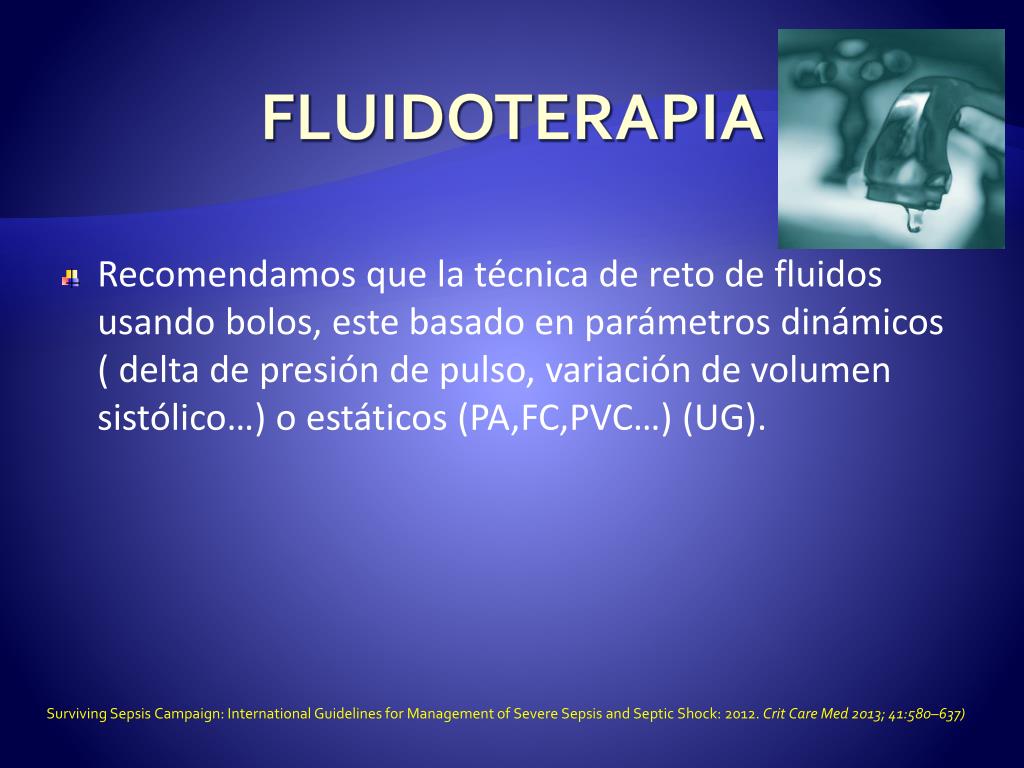 FLUIDOTERAPIA

Recomendamos que la técnica de reto de fluidos usando bolos, este basado en parámetros dinámicos ( delta de presión de pulso, variación de volumen sistólico…) o estáticos (PA,FC,PVC…) (UG).

Surviving Sepsis Campaign: International Guidelines for Management of Severe Sepsis and Septic Shock: 2012. Crit Care Med 2013; 41:580–637)